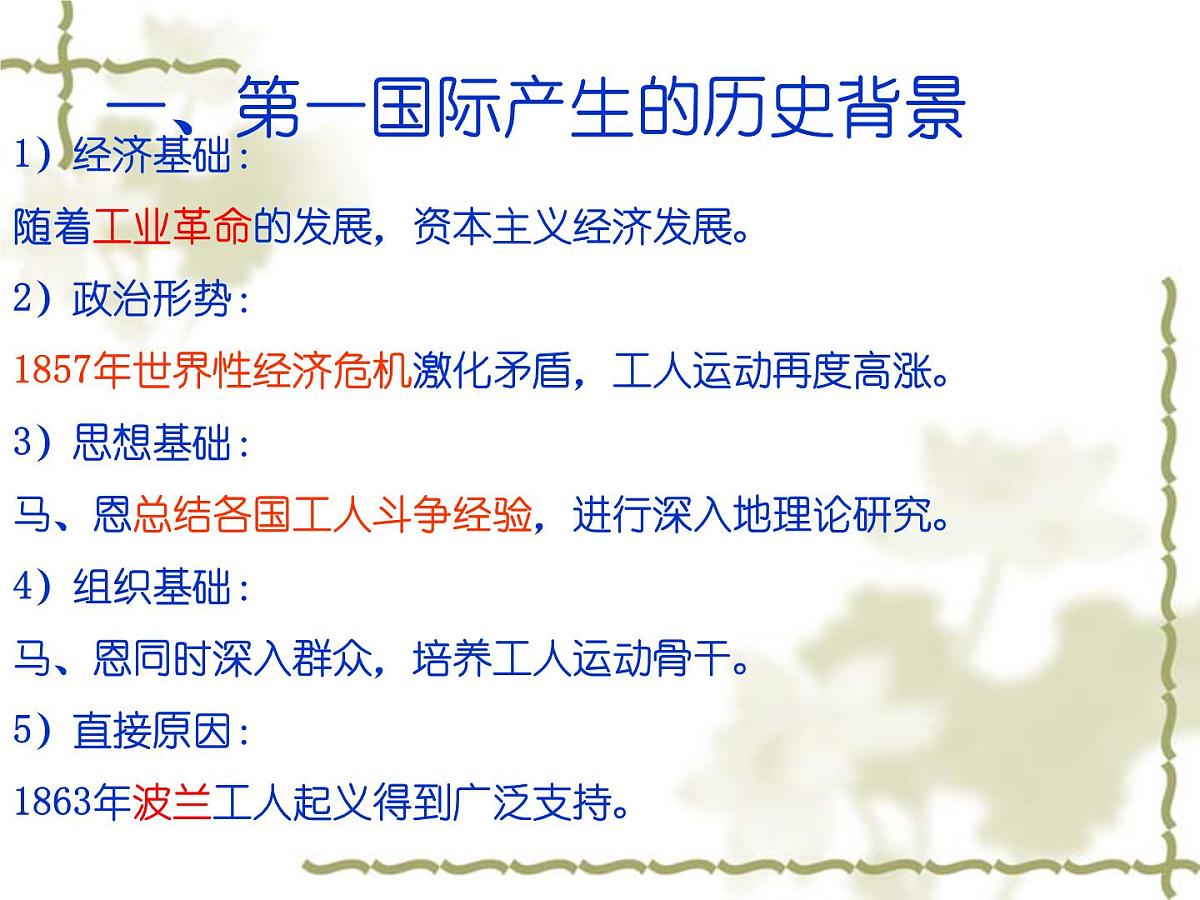 一、第一国际产生的历史背景

1）经济基础：

随着工业革命的发展，资本主义经济发展。

2）政治形势：

1857年世界性经济危机激化矛盾，工人运动再度高涨。

3）思想基础：

马、恩总结各国工人斗争经验，进行深入地理论研究。

4）组织基础：

马、恩同时深入群众，培养工人运动骨干。

5）直接原因：

1863年波兰工人起义得到广泛支持。